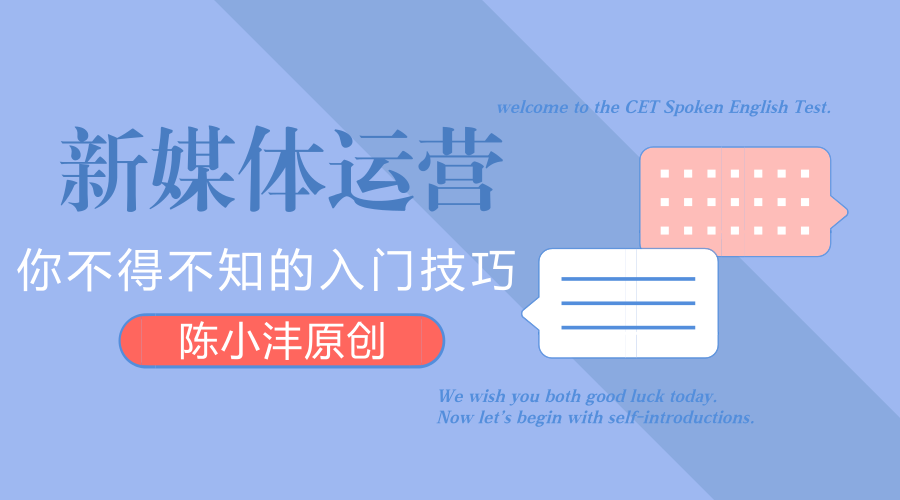 welcome to the CET Spoken English Test.

新媒体运营

你不得不知的入门技巧

陈小沣原创

We wish you both good luck today.
Now let's begin with self-introductions.